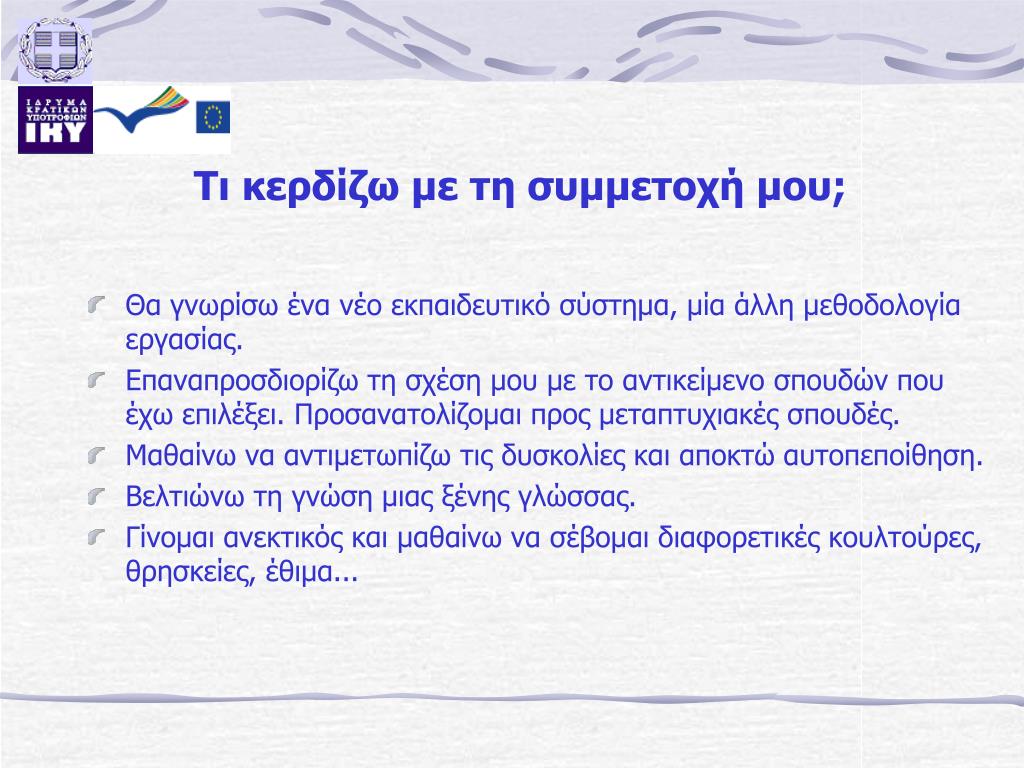 ΙΔΡΥΜΑ ΚΡΑΤΙΚΩΝ ΥΠΟΤΡΟΦΙΩΝ
ΙΚΥ

Τι κερδίζω με τη συμμετοχή μου;

Θα γνωρίσω ένα νέο εκπαιδευτικό σύστημα, μία άλλη μεθοδολογία εργασίας.

Επαναπροσδιορίζω τη σχέση μου με το αντικείμενο σπουδών που έχω επιλέξει. Προσανατολίζομαι προς μεταπτυχιακές σπουδές.

Μαθαίνω να αντιμετωπίζω τις δυσκολίες και αποκτώ αυτοπεποίθηση.

Βελτιώνω τη γνώση μιας ξένης γλώσσας.

Γίνομαι ανεκτικός και μαθαίνω να σέβομαι διαφορετικές κουλτούρες, θρησκείες, έθιμα...